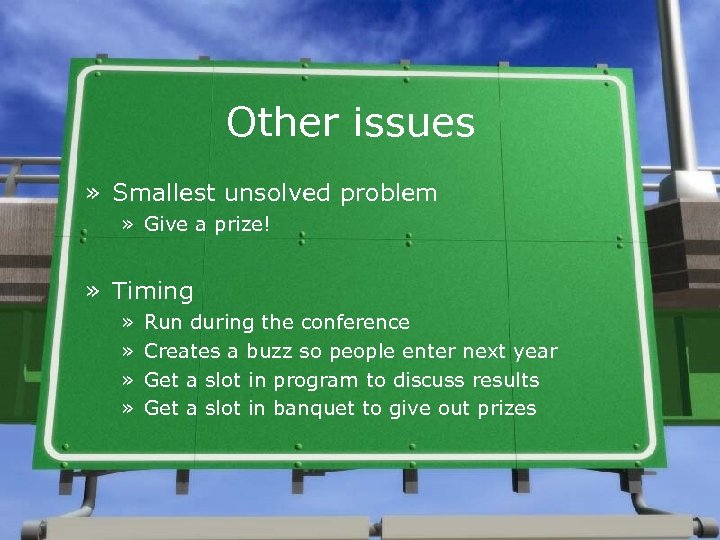 Other issues

» Smallest unsolved problem

» Give a prize!

» Timing

» Run during the conference

» Creates a buzz so people enter next year

» Get a slot in program to discuss results

» Get a slot in banquet to give out prizes